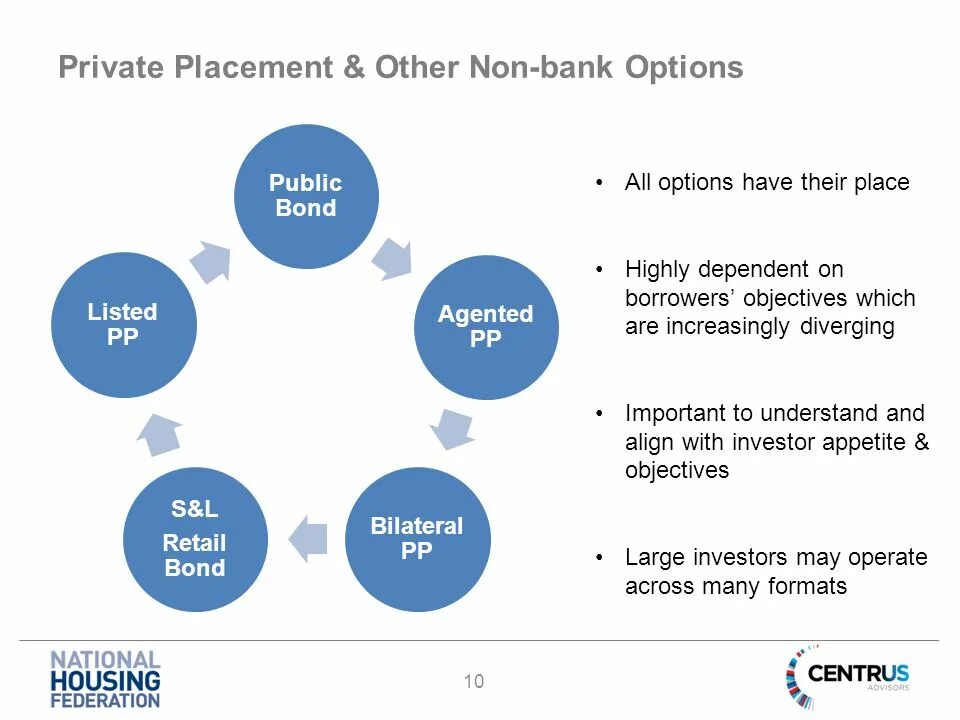 Private Placement & Other Non-bank Options

Public Bond

Agented PP

Bilateral PP

S&L Retail Bond

Listed PP

• All options have their place

• Highly dependent on borrowers' objectives which are increasingly diverging

• Important to understand and align with investor appetite & objectives

• Large investors may operate across many formats

NATIONAL HOUSING FEDERATION

10

CENTRUS ADVISORS